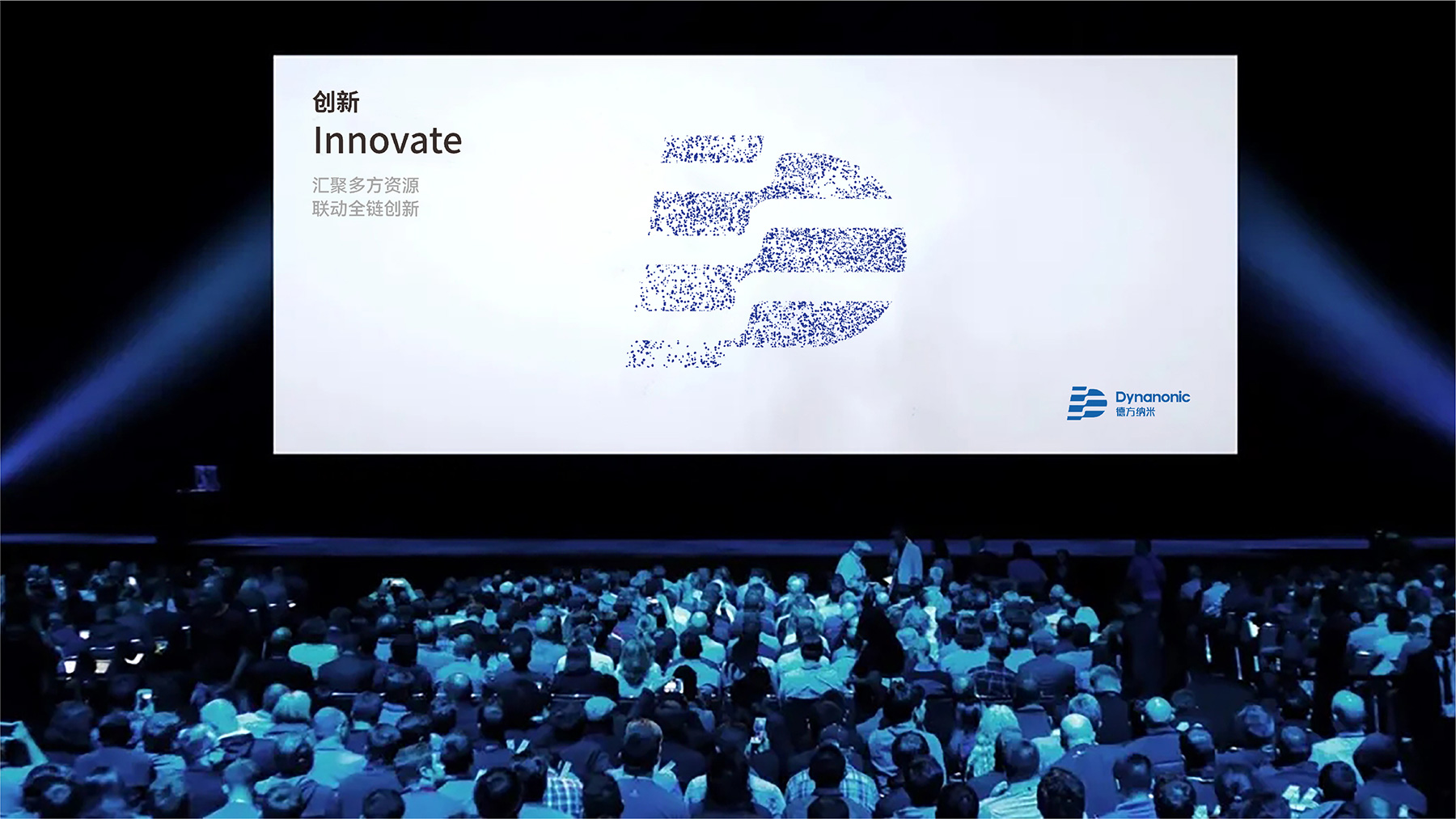 创新
Innovate

汇聚多方资源
联动全链创新

Dynanonic
德方纳米